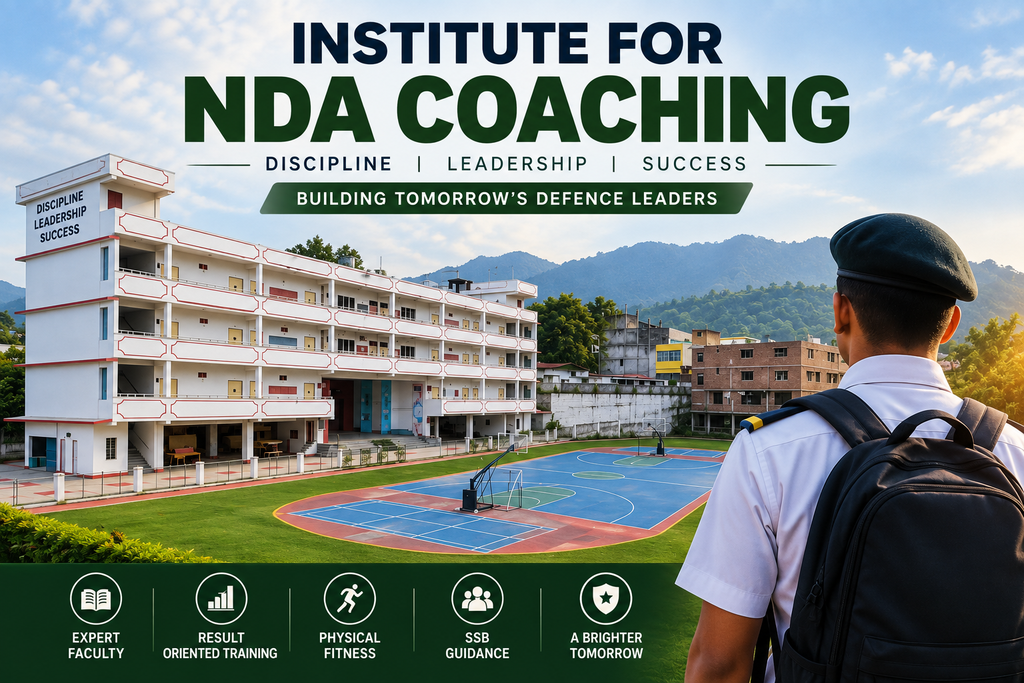 INSTITUTE FOR
NDA COACHING

DISCIPLINE | LEADERSHIP | SUCCESS

BUILDING TOMORROW'S DEFENCE LEADERS

DISCIPLINE
LEADERSHIP
SUCCESS

EXPERT FACULTY

RESULT ORIENTED TRAINING

PHYSICAL FITNESS

SSB GUIDANCE

A BRIGHTER TOMORROW